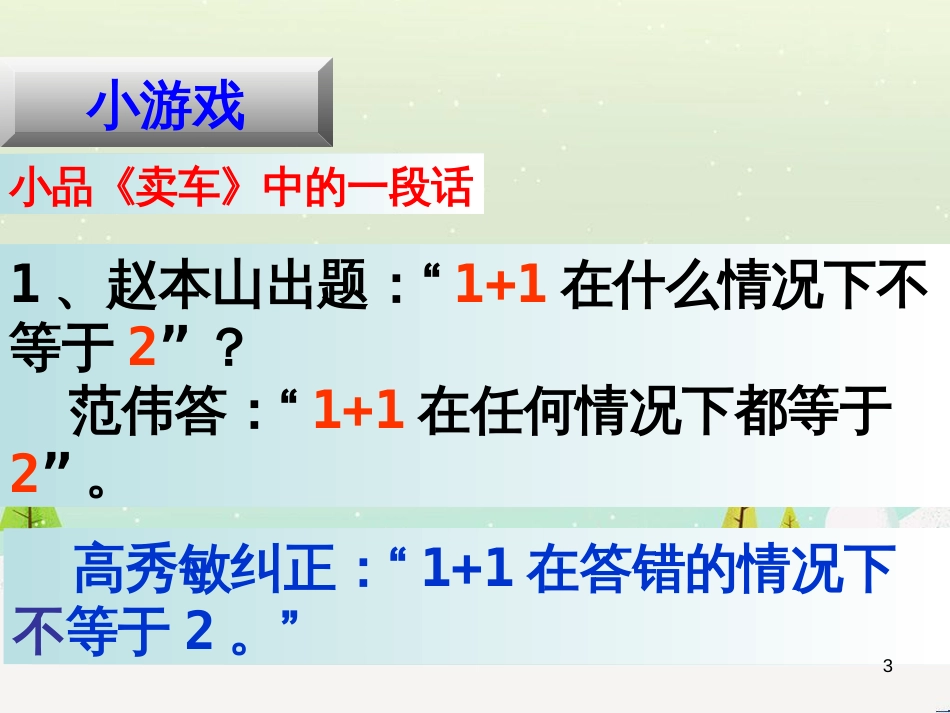 小游戏

小品《卖车》中的一段话

1 、赵本山出题：“ 1+1 在什么情况下不等于 2”？

范伟答：“ 1+1 在任何情况下都等于 2”。

高秀敏纠正：“ 1+1 在答错的情况下不等于 2 。”

3